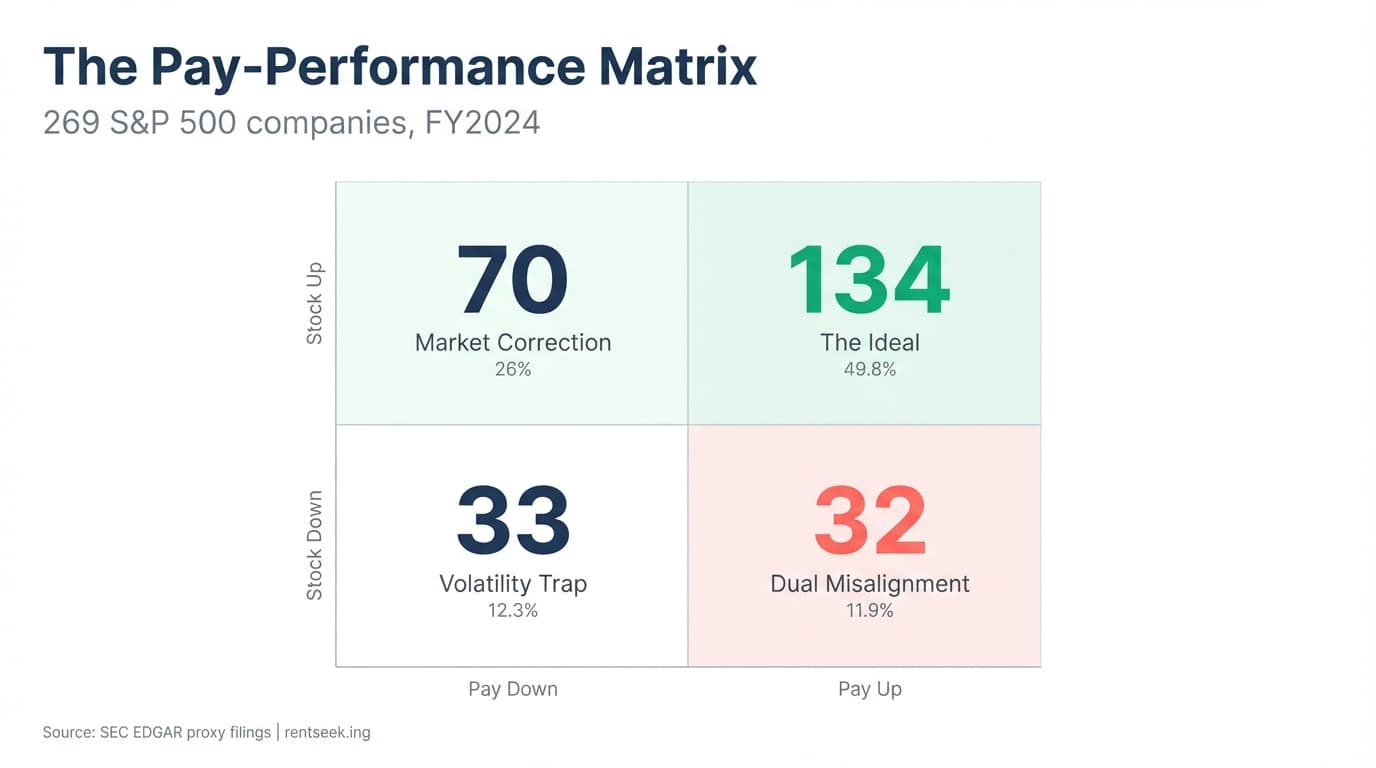 The Pay-Performance Matrix
269 S&P 500 companies, FY2024

Stock Up

70
Market Correction
26%

134
The Ideal
49.8%

Stock Down

33
Volatility Trap
12.3%

32
Dual Misalignment
11.9%

Pay Down

Pay Up

Source: SEC EDGAR proxy filings | rentseek.ing